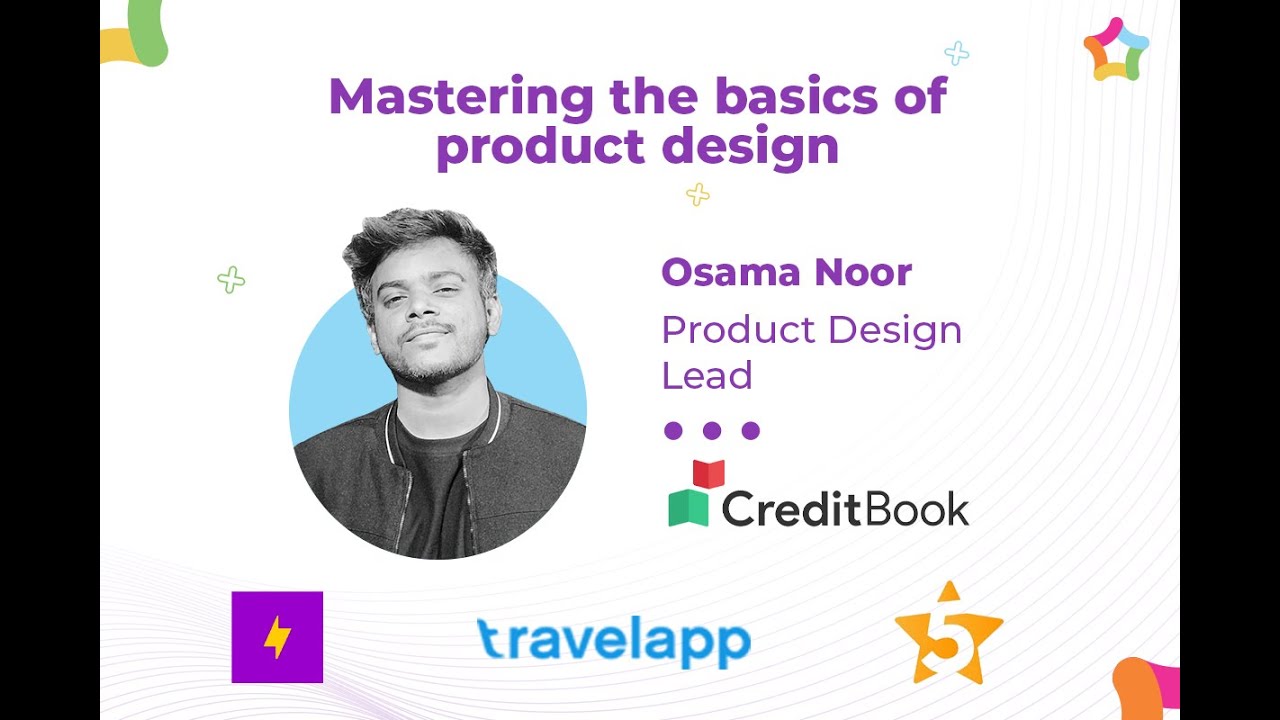 Mastering the basics of product design

Osama Noor

Product Design Lead

CreditBook

travelapp

5